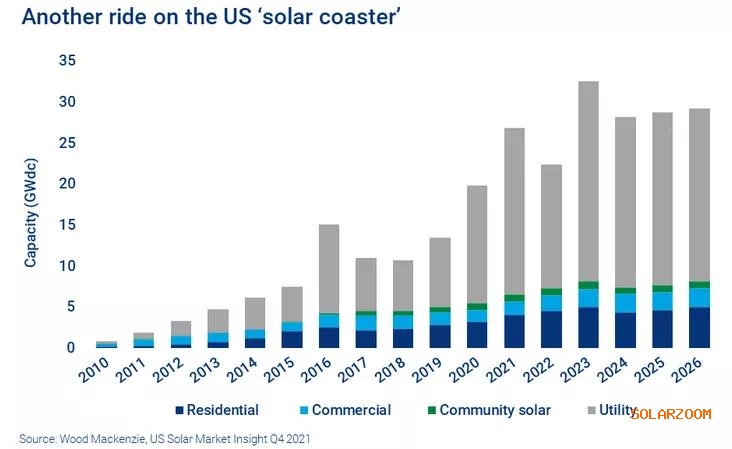 Another ride on the US 'solar coaster'

Capacity (GWdc)

35
30
25
20
15
10
5
0

2010 2011 2012 2013 2014 2015 2016 2017 2018 2019 2020 2021 2022 2023 2024 2025 2026

Residential Commercial Community solar Utility

SOLARZOOM

Source: Wood Mackenzie, US Solar Market Insight Q4 2021